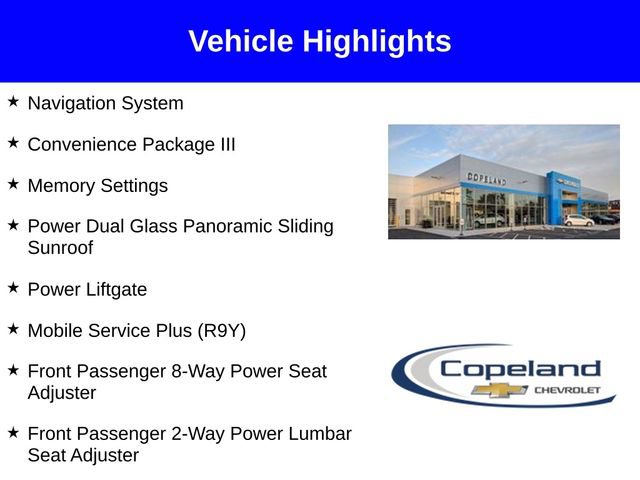 Vehicle Highlights

★ Navigation System

★ Convenience Package III

★ Memory Settings

★ Power Dual Glass Panoramic Sliding Sunroof

★ Power Liftgate

★ Mobile Service Plus (R9Y)

★ Front Passenger 8-Way Power Seat Adjuster

★ Front Passenger 2-Way Power Lumbar Seat Adjuster

COPELAND

Copeland
CHEVROLET